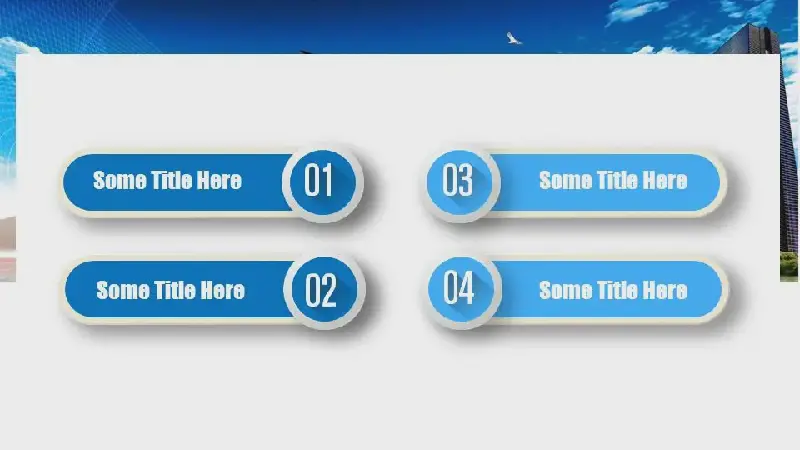 Some Title Here 01

Some Title Here 02

03 Some Title Here

04 Some Title Here